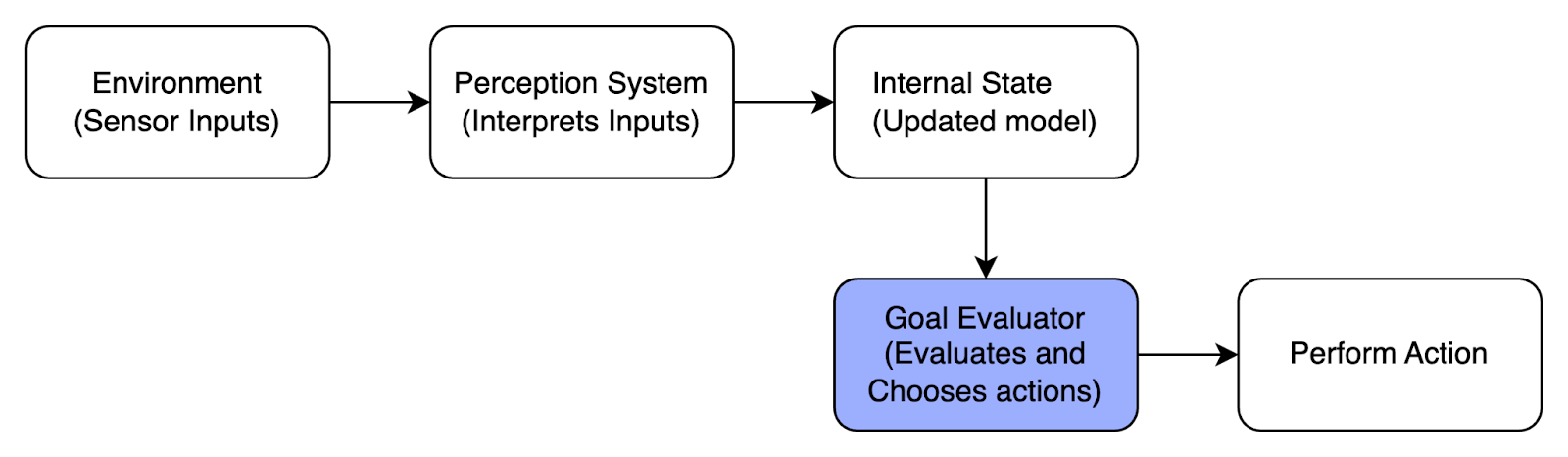 Environment
(Sensor Inputs)

Perception System
(Interprets Inputs)

Internal State
(Updated model)

Goal Evaluator
(Evaluates and
Chooses actions)

Perform Action